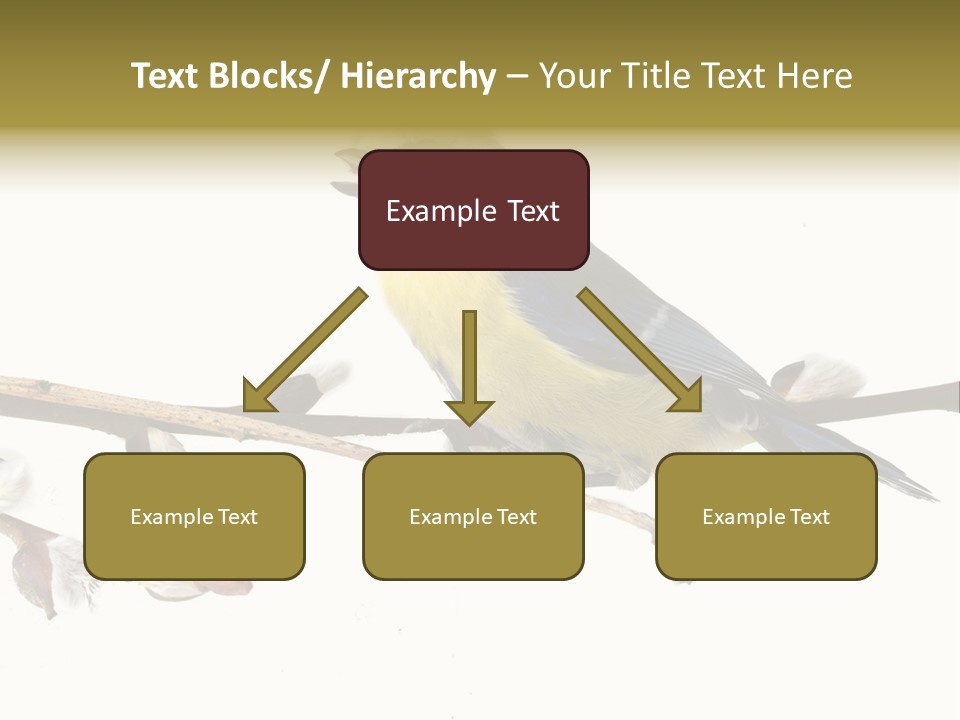 Text Blocks/ Hierarchy – Your Title Text Here

Example Text

Example Text

Example Text

Example Text